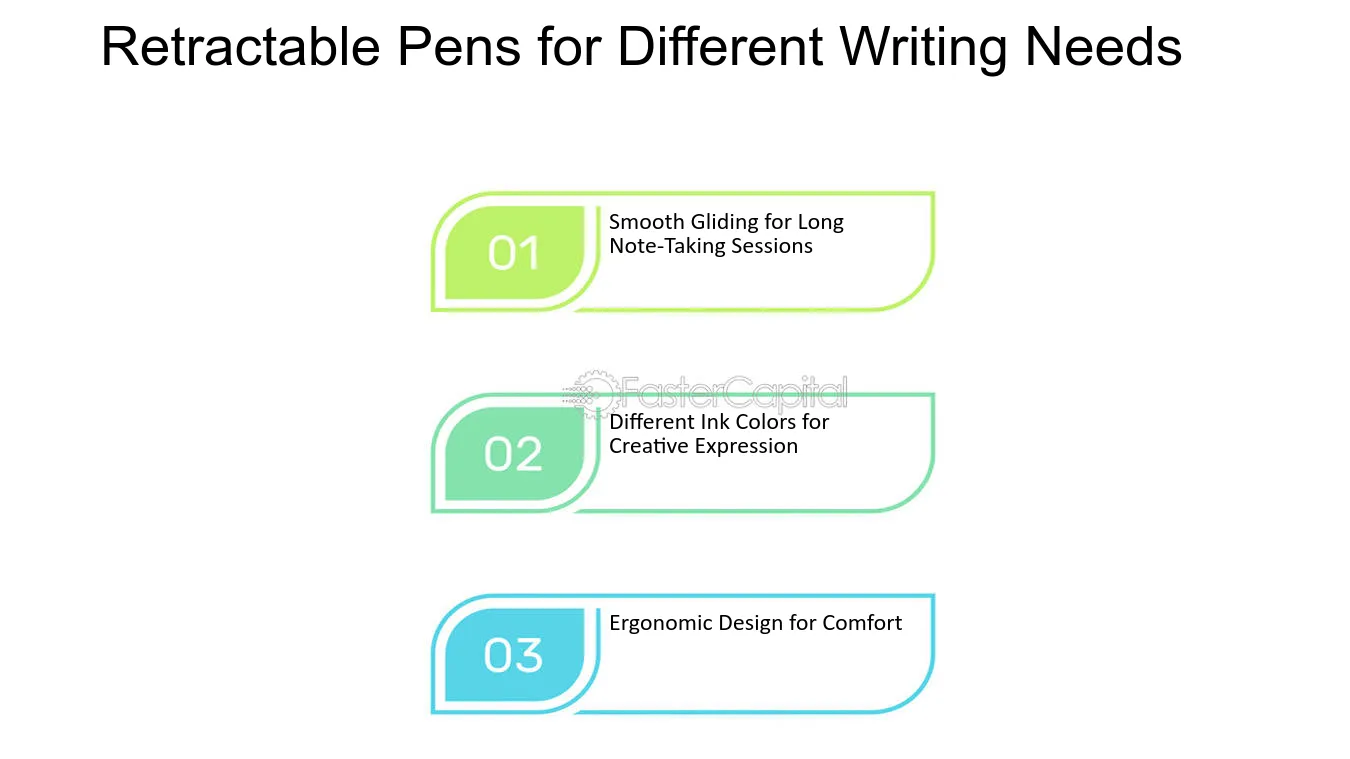 Retractable Pens for Different Writing Needs

01

Smooth Gliding for Long Note-Taking Sessions

FasterCapital

02

Different Ink Colors for Creative Expression

03

Ergonomic Design for Comfort